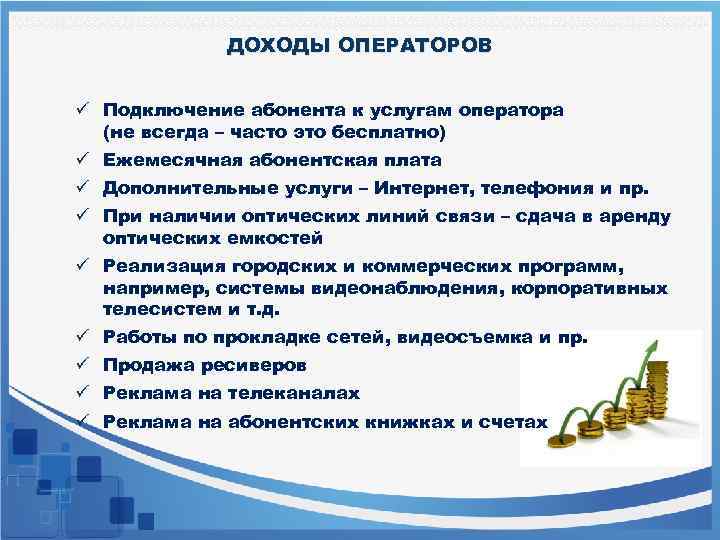 ДОХОДЫ ОПЕРАТОРОВ

✓ Подключение абонента к услугам оператора (не всегда – часто это бесплатно)
✓ Ежемесячная абонентская плата
✓ Дополнительные услуги – Интернет, телефония и пр.
✓ При наличии оптических линий связи – сдача в аренду оптических емкостей
✓ Реализация городских и коммерческих программ, например, системы видеонаблюдения, корпоративных телесистем и т.д.
✓ Работы по прокладке сетей, видеосъемка и пр.
✓ Продажа ресиверов
✓ Реклама на телеканалах
✓ Реклама на абонентских книжках и счетах